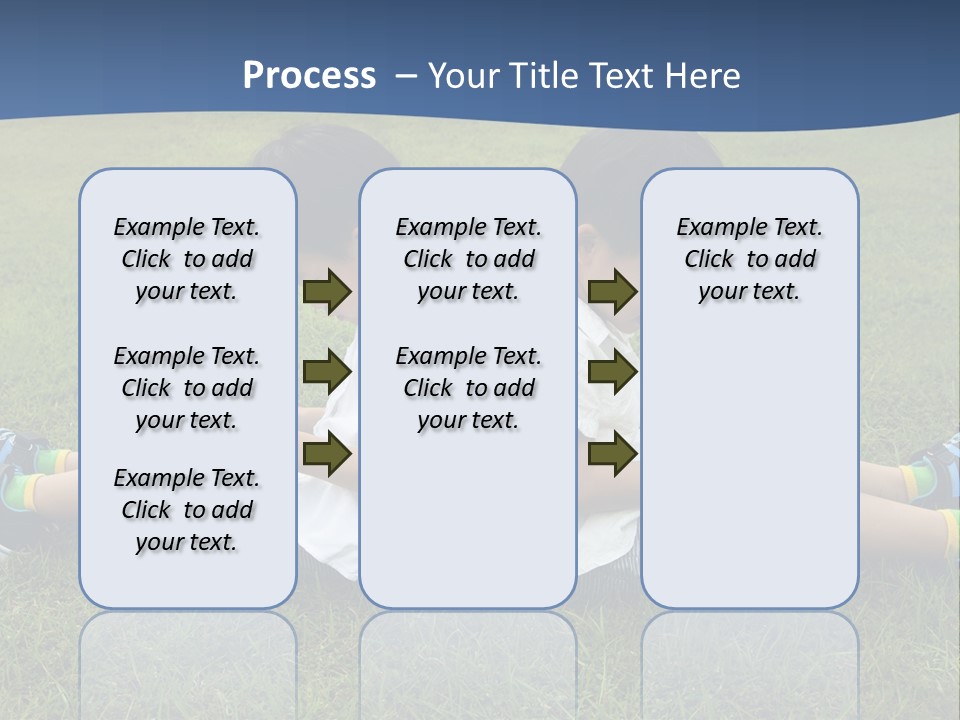 Process – Your Title Text Here

Example Text. Click to add your text.

Example Text. Click to add your text.

Example Text. Click to add your text.

Example Text. Click to add your text.

Example Text. Click to add your text.

Example Text. Click to add your text.